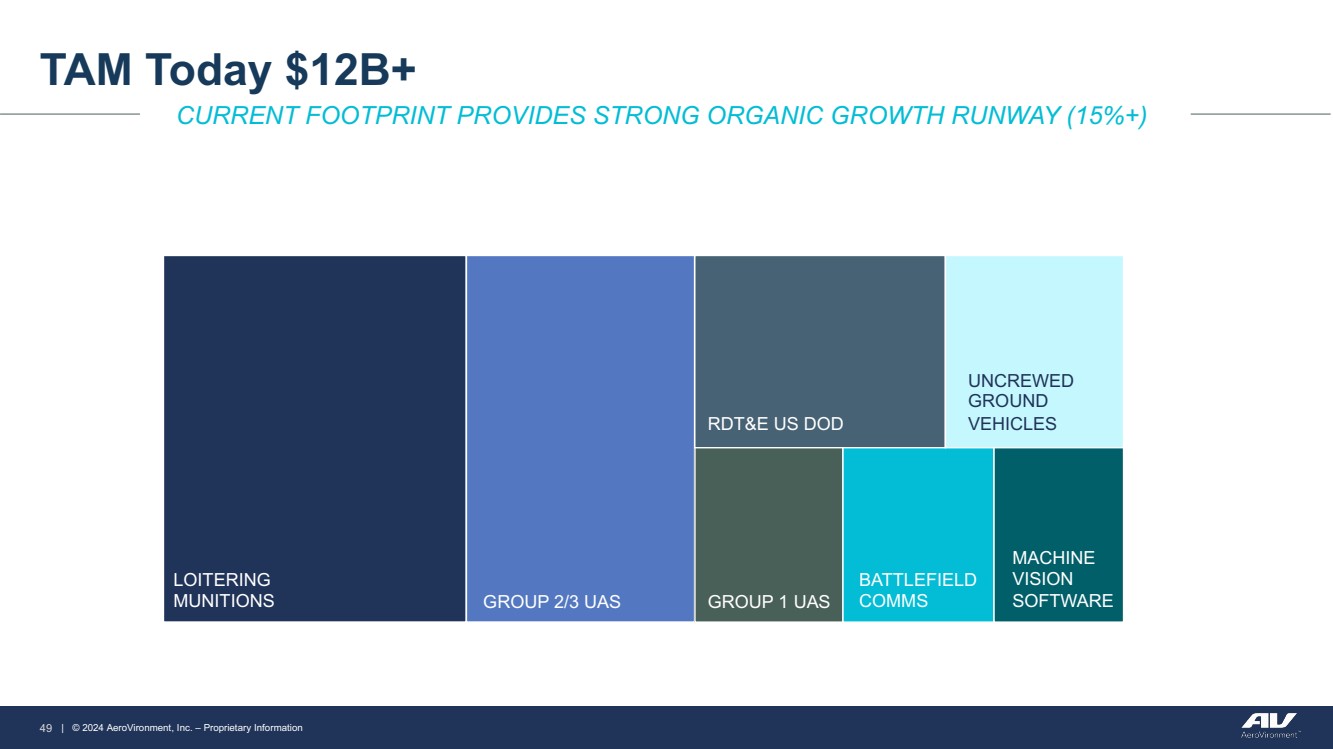 TAM Today $12B+

CURRENT FOOTPRINT PROVIDES STRONG ORGANIC GROWTH RUNWAY (15%+)

LOITERING MUNITIONS

GROUP 2/3 UAS

RDT&E US DOD

UNCREWED GROUND VEHICLES

GROUP 1 UAS

BATTLEFIELD COMMS

MACHINE VISION SOFTWARE

49 | © 2024 AeroVironment, Inc. – Proprietary Information

AV AeroVironment™